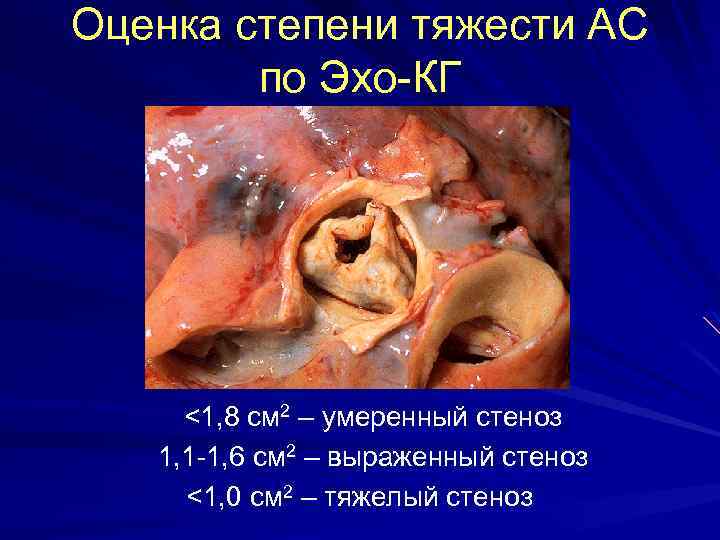 Оценка степени тяжести АС по Эхо-КГ

<1,8 см$^2$ – умеренный стеноз

1,1-1,6 см$^2$ – выраженный стеноз

<1,0 см$^2$ – тяжелый стеноз